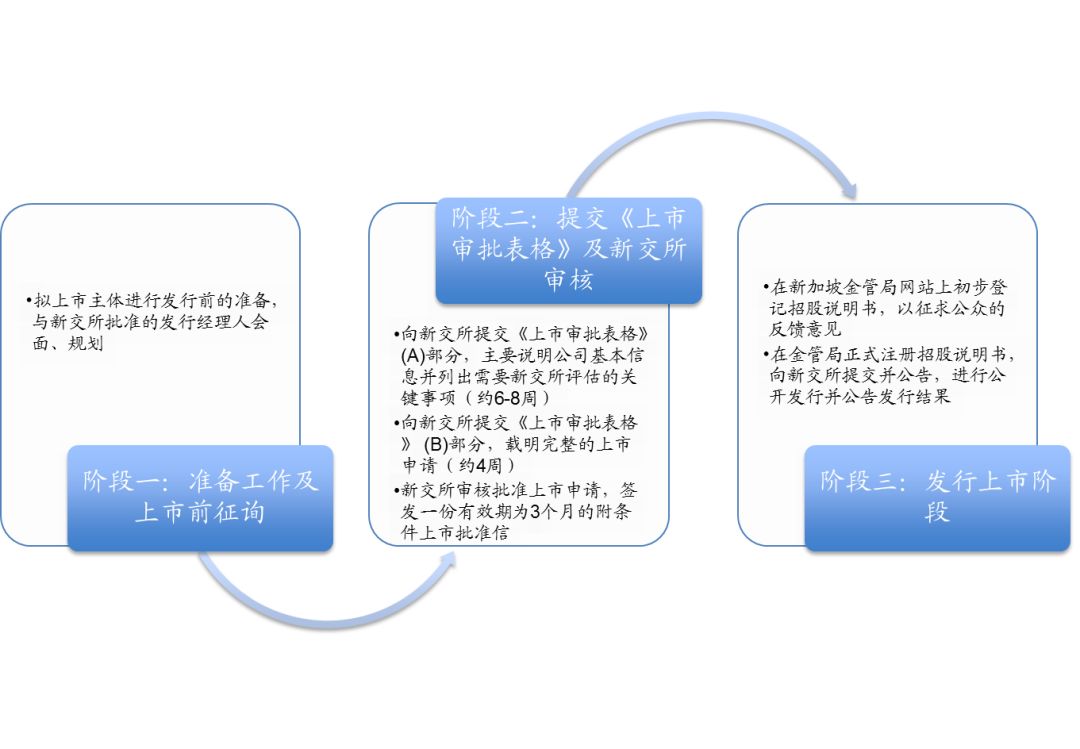 •拟上市主体进行发行前的准备，与新交所批准的发行经理人会面、规划

阶段一：准备工作及上市前征询

阶段二：提交《上市审批表格》及新交所审核

•向新交所提交《上市审批表格》(A)部分，主要说明公司基本信息并列出需要新交所评估的关键事项（约6-8周）
•向新交所提交《上市审批表格》(B)部分，载明完整的上市申请（约4周）
•新交所审核批准上市申请，签发一份有效期为3个月的附条件上市批准信

•在新加坡金管局网站上初步登记招股说明书，以征求公众的反馈意见
•在金管局正式注册招股说明书，向新交所提交并公告，进行公开发行并公告发行结果

阶段三：发行上市阶段